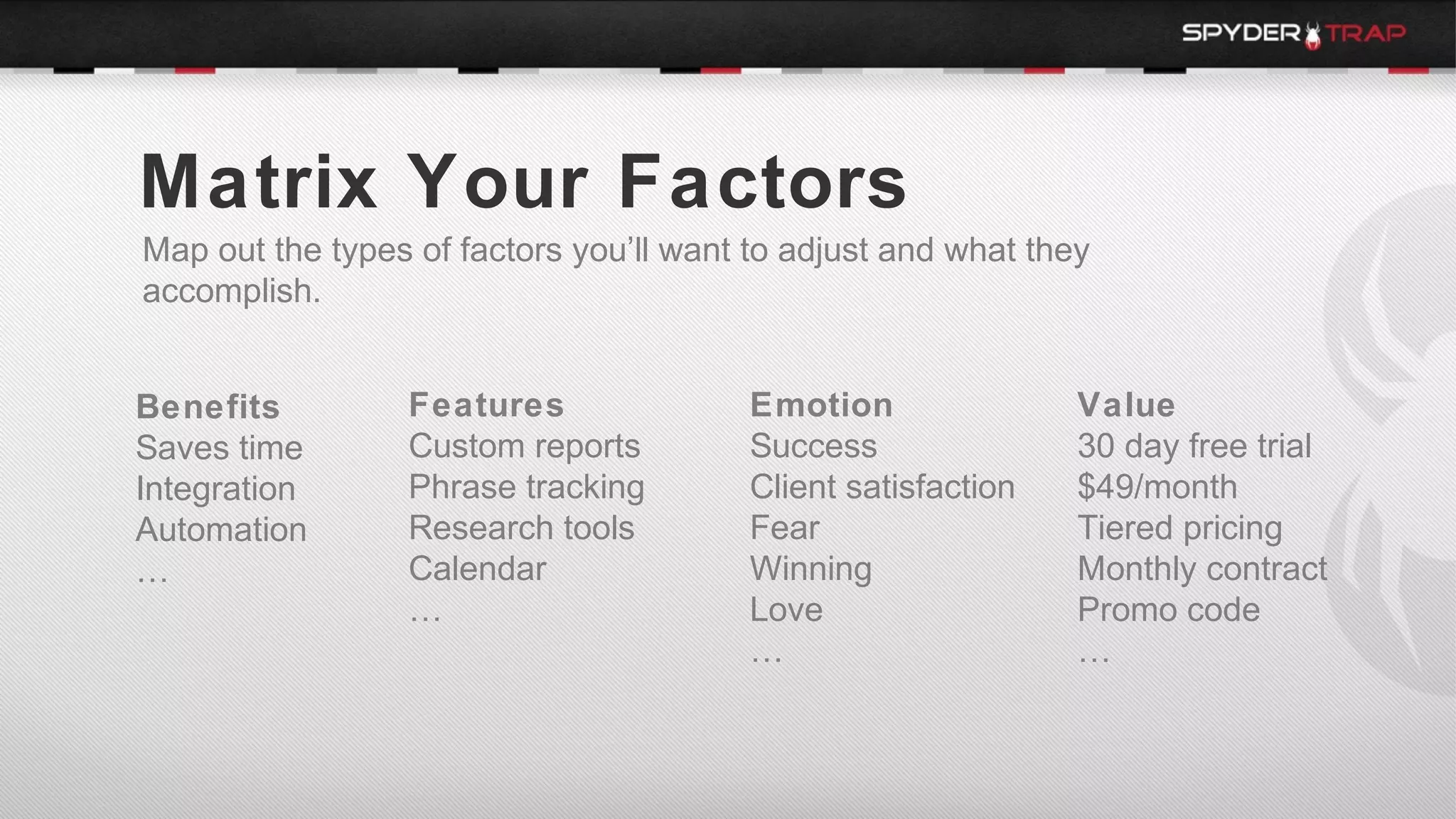 SPYDER TRAP

Matrix Your Factors

Map out the types of factors you'll want to adjust and what they accomplish.

Benefits
Saves time
Integration
Automation
…

Features
Custom reports
Phrase tracking
Research tools
Calendar
…

Emotion
Success
Client satisfaction
Fear
Winning
Love
…

Value
30 day free trial
\$49/month
Tiered pricing
Monthly contract
Promo code
…